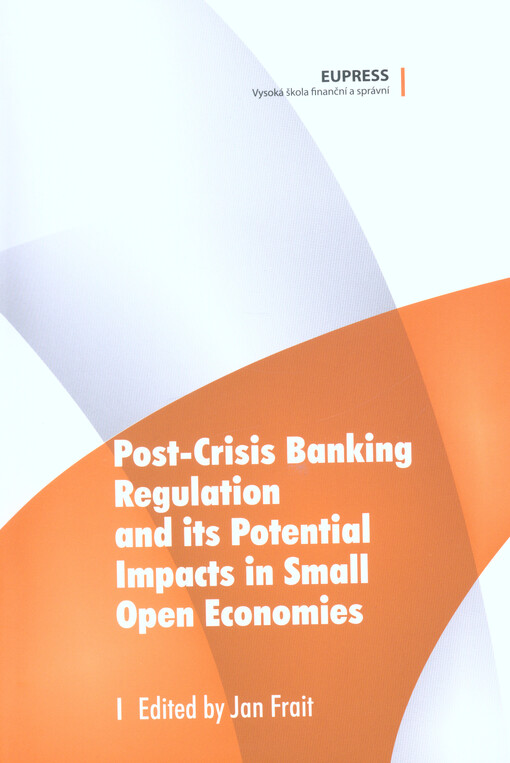 EUPRESS
Vysoká škola finanční a správní

Post-Crisis Banking Regulation and its Potential Impacts in Small Open Economies

Edited by Jan Frait